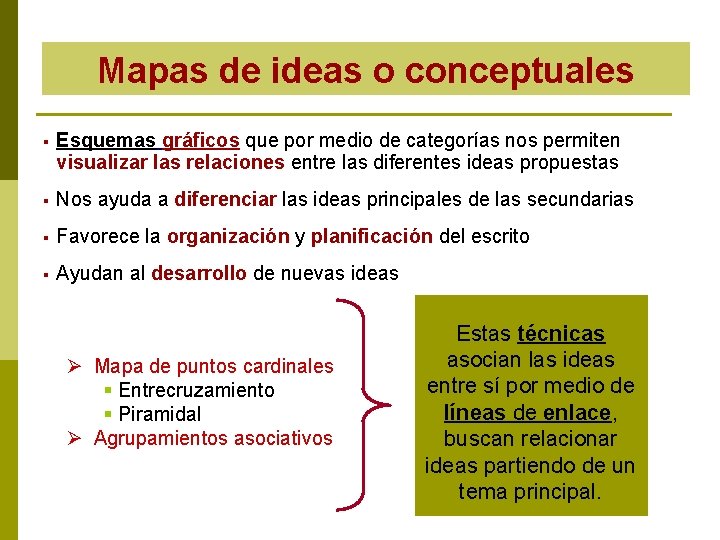 Mapas de ideas o conceptuales

▪ Esquemas gráficos que por medio de categorías nos permiten visualizar las relaciones entre las diferentes ideas propuestas

▪ Nos ayuda a diferenciar las ideas principales de las secundarias

▪ Favorece la organización y planificación del escrito

▪ Ayudan al desarrollo de nuevas ideas

➢ Mapa de puntos cardinales
▪ Entrecruzamiento
▪ Piramidal
➢ Agrupamientos asociativos

Estas técnicas asocian las ideas entre sí por medio de líneas de enlace, buscan relacionar ideas partiendo de un tema principal.